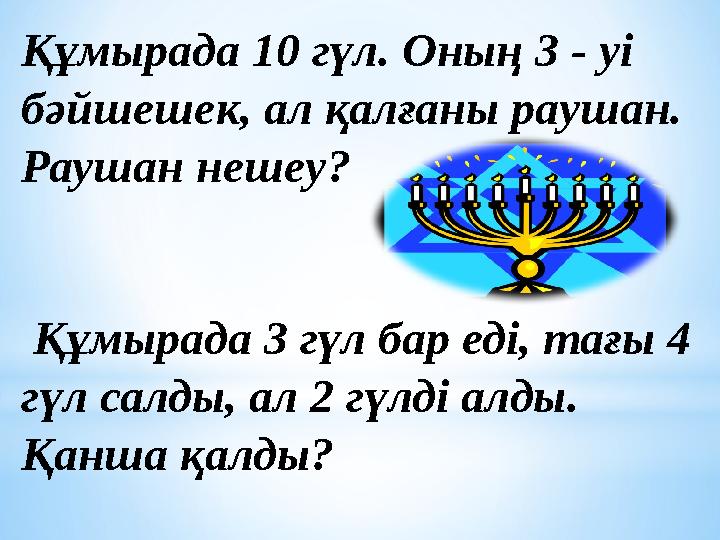 Құмырада 10 гүл. Оның 3 - уі бәйшешек, ал қалғаны раушан. Раушан нешеу?

Құмырада 3 гүл бар еді, тағы 4 гүл салды, ал 2 гүлді алды. Қанша қалды?